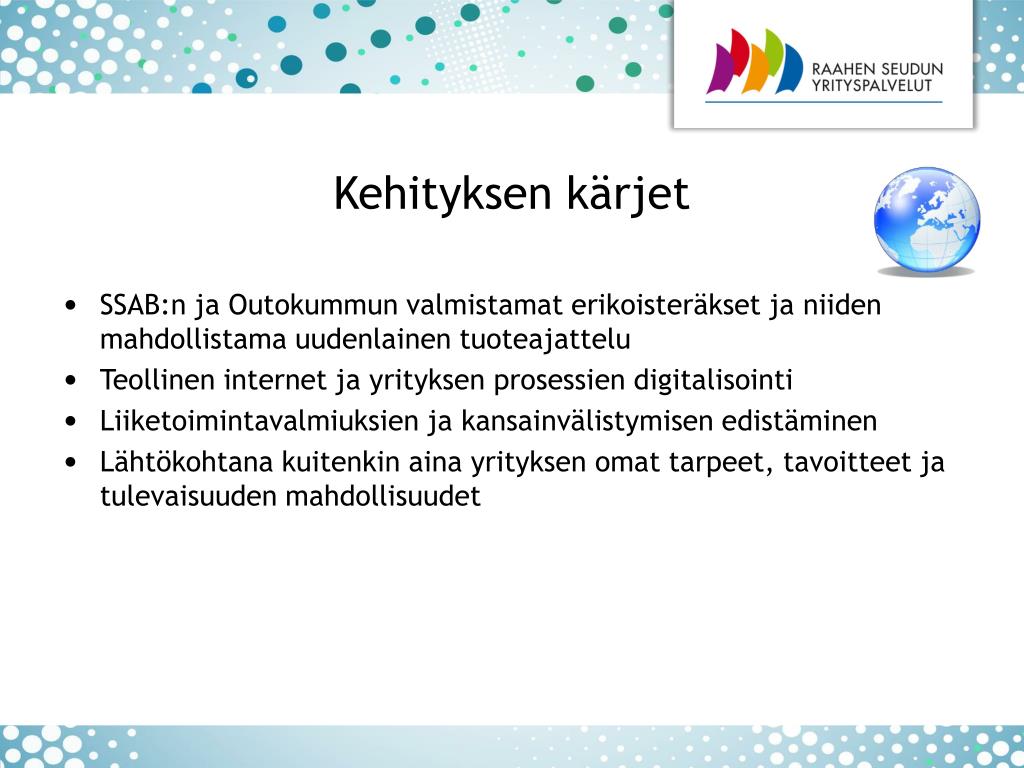 RAAHEN SEUDUN YRITYSPALVELUT

Kehityksen kärjet

• SSAB:n ja Outokummun valmistamat erikoisteräkset ja niiden mahdollistama uudenlainen tuoteajattelu
• Teollinen internet ja yrityksen prosessien digitalisointi
• Liiketoimintavalmiuksien ja kansainvälistymisen edistäminen
• Lähtökohtana kuitenkin aina yrityksen omat tarpeet, tavoitteet ja tulevaisuuden mahdollisuudet